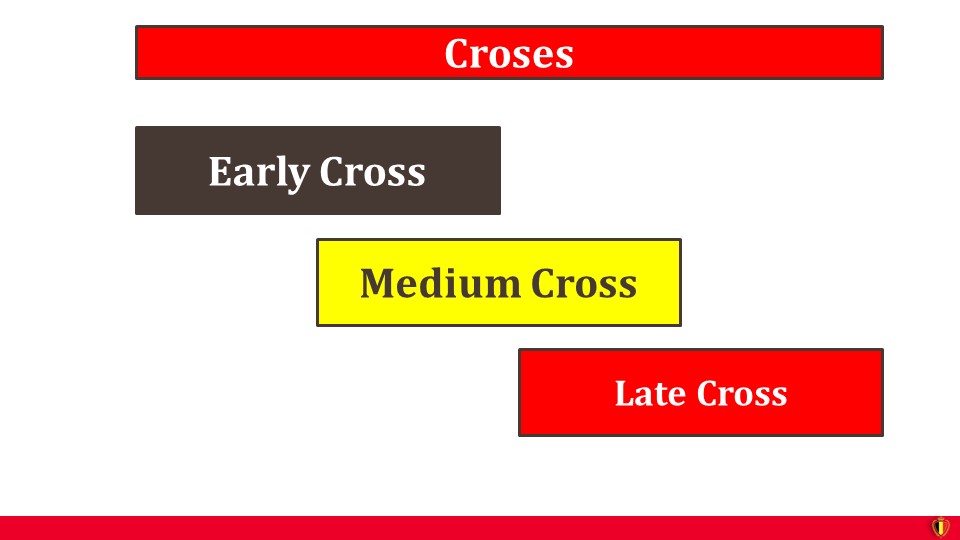 Croses

Early Cross

Medium Cross

Late Cross